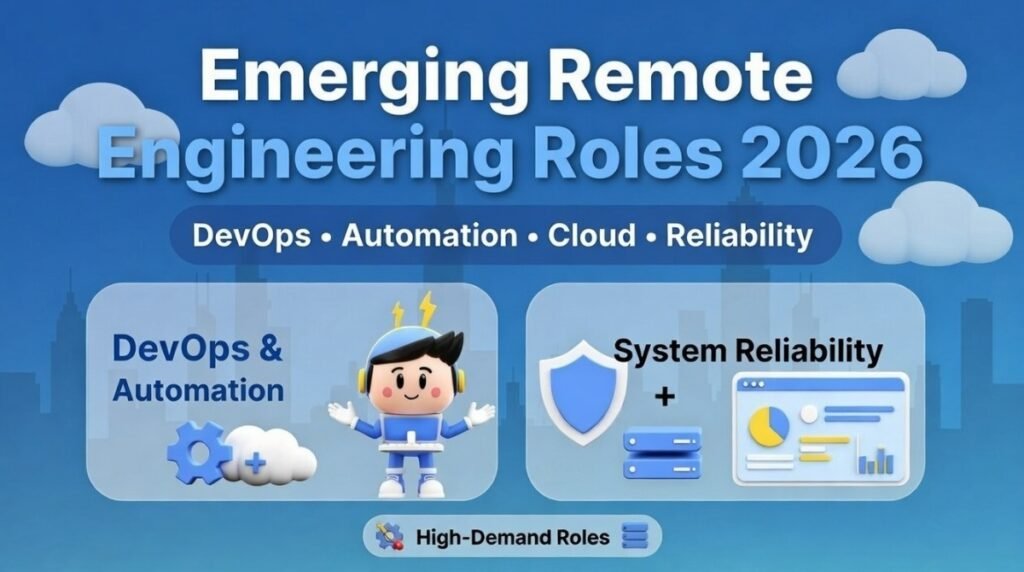 Emerging Remote Engineering Roles 2026

DevOps • Automation • Cloud • Reliability

DevOps & Automation

System Reliability
+

High-Demand Roles